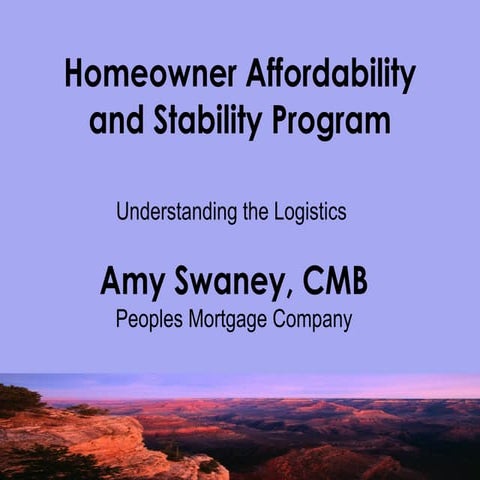 Homeowner Affordability and Stability Program

Understanding the Logistics

Amy Swaney, CMB
Peoples Mortgage Company